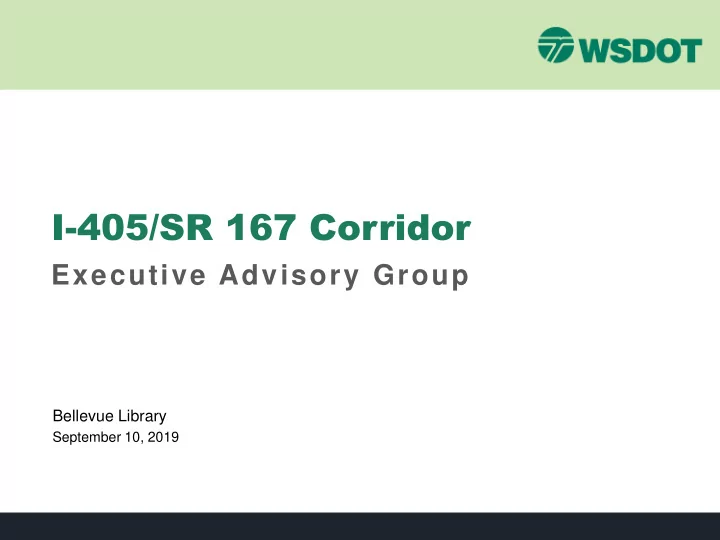 WSDOT

I-405/SR 167 Corridor

Executive Advisory Group

Bellevue Library
September 10, 2019